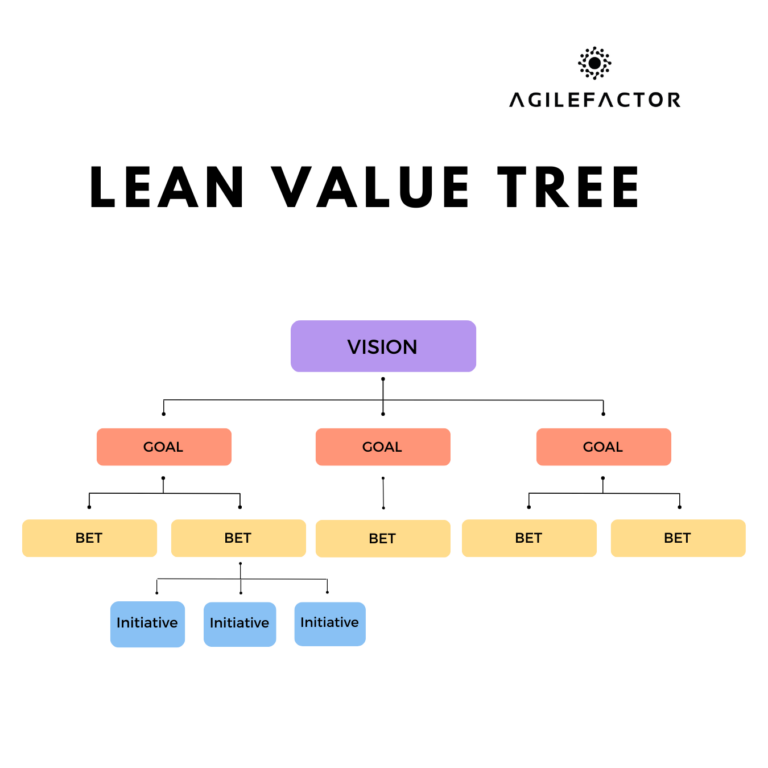 AGILEFACTOR

LEAN VALUE TREE

VISION

GOAL
GOAL
GOAL

BET
BET
BET
BET
BET

Initiative
Initiative
Initiative